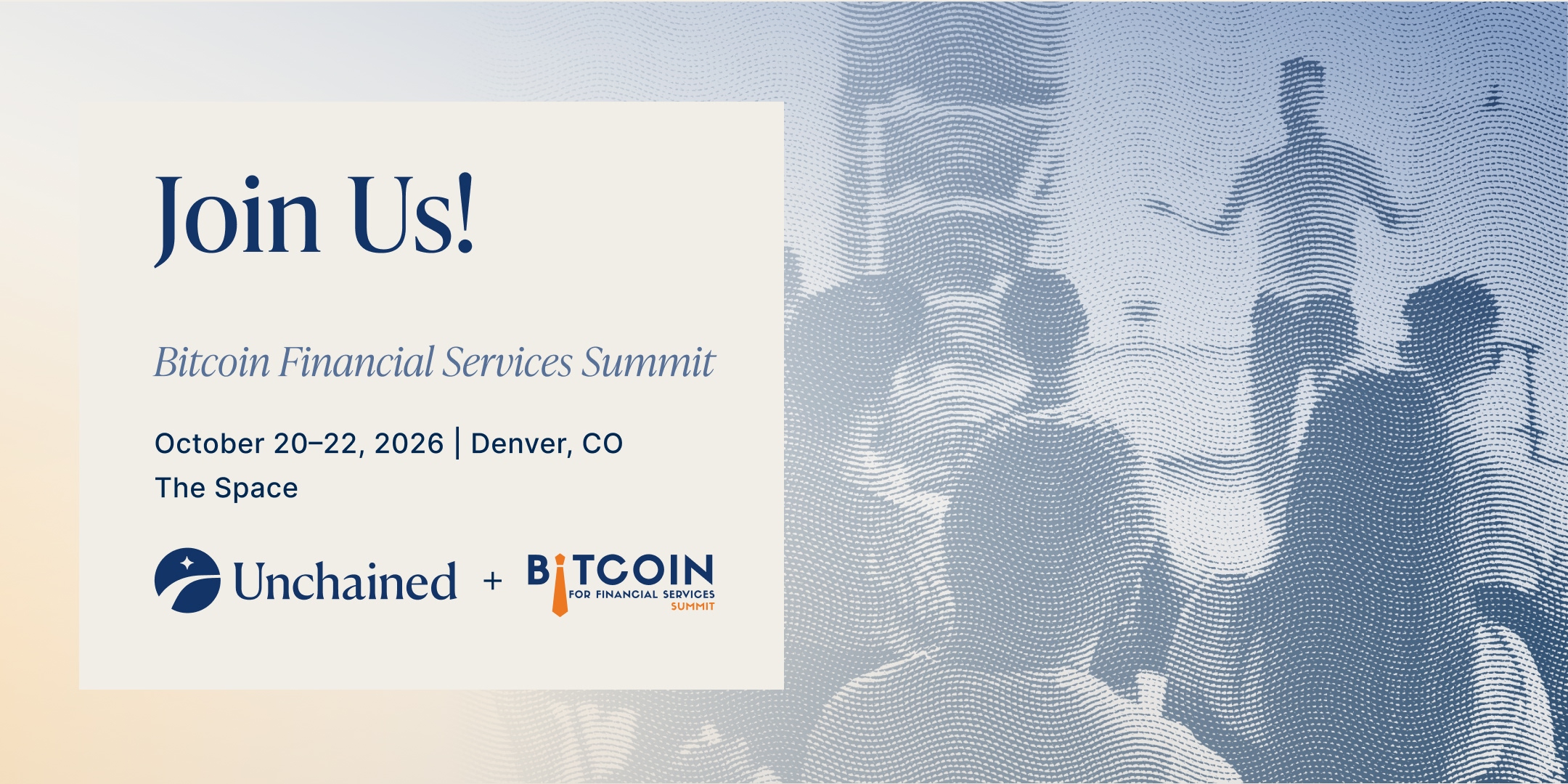 Join Us!

Bitcoin Financial Services Summit

October 20–22, 2026 | Denver, CO
The Space

Unchained + BITCOIN FOR FINANCIAL SERVICES SUMMIT